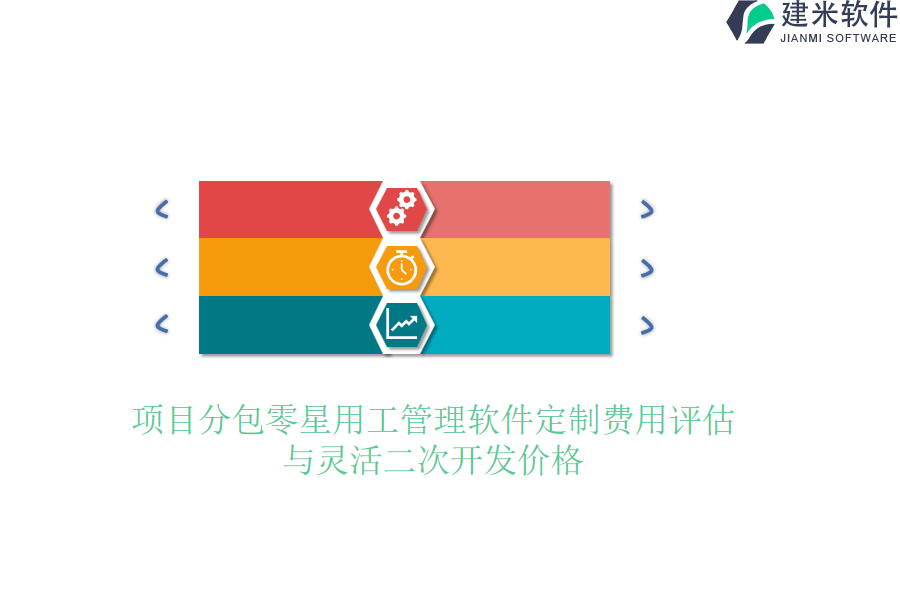 建米软件
JIANMI SOFTWARE

项目分包零星用工管理软件定制费用评估与灵活二次开发价格